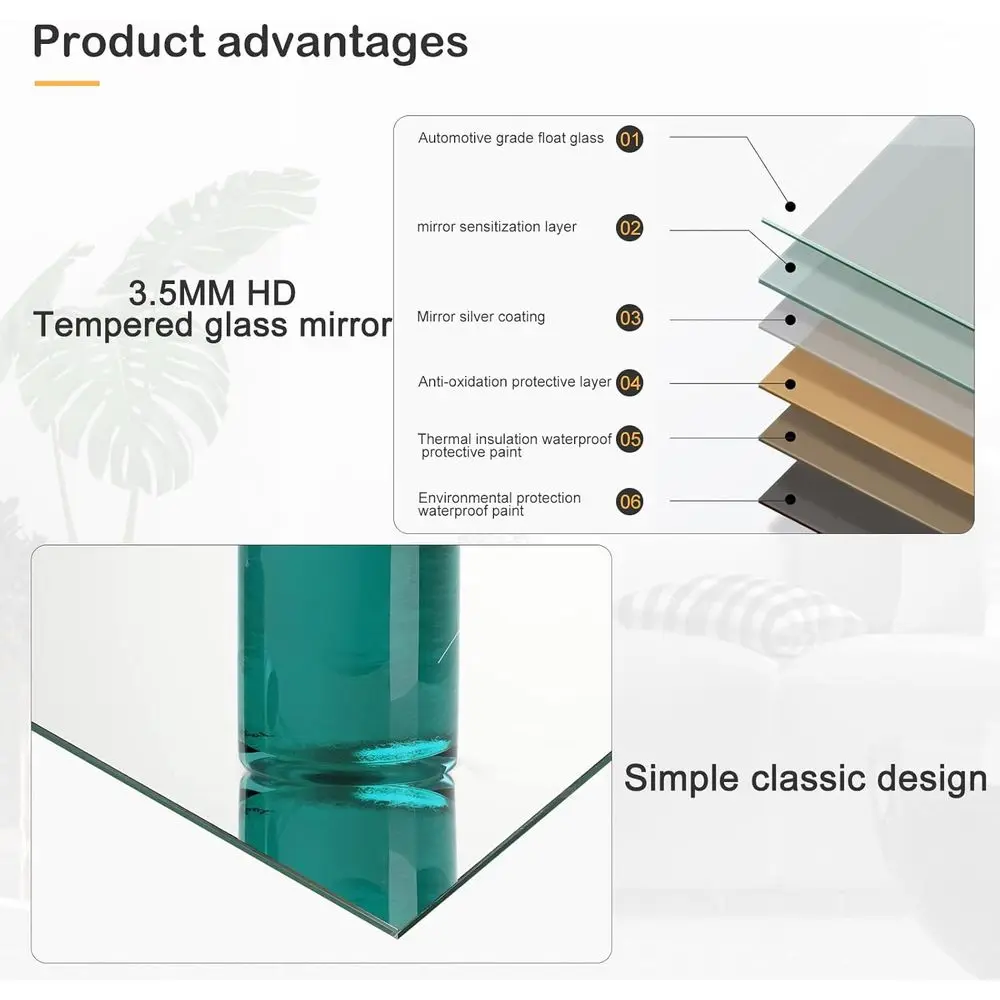 Product advantages

3.5MM HD
Tempered glass mirror

Automotive grade float glass 01

mirror sensitization layer 02

Mirror silver coating 03

Anti-oxidation protective layer 04

Thermal insulation waterproof protective paint 05

Environmental protection waterproof paint 06

Simple classic design